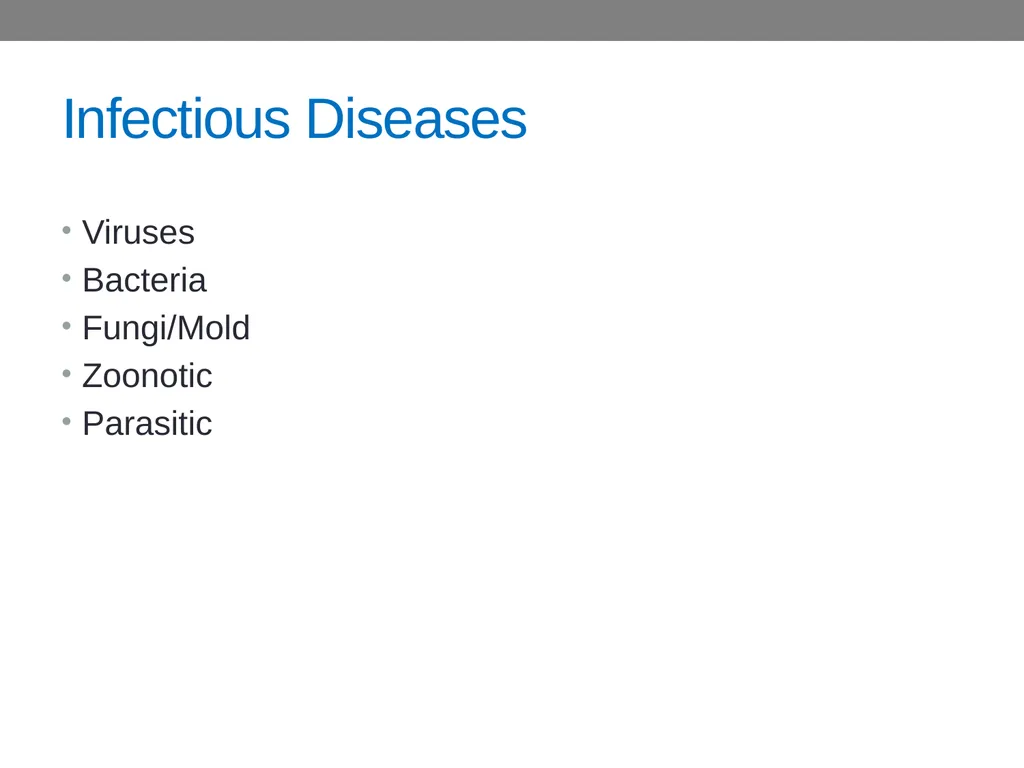 Infectious Diseases

• Viruses
• Bacteria
• Fungi/Mold
• Zoonotic
• Parasitic